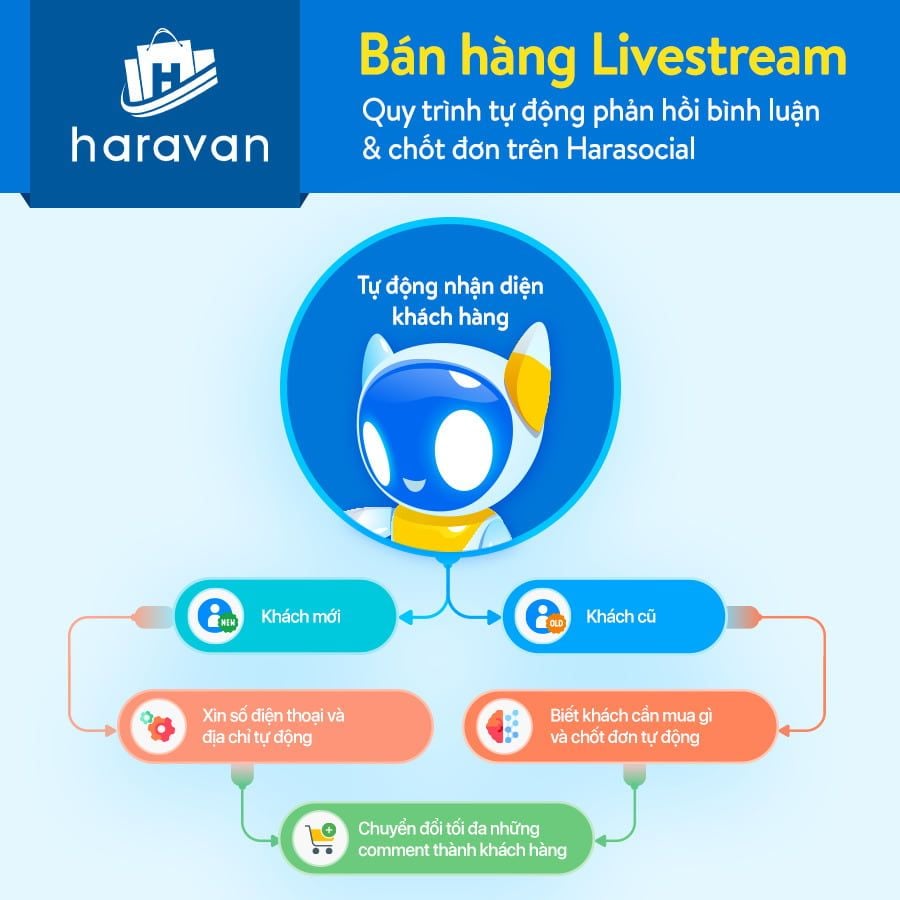 haravan

Bán hàng Livestream

Quy trình tự động phản hồi bình luận & chốt đơn trên Harasocial

Tự động nhận diện khách hàng

NEW
Khách mới

OLD
Khách cũ

Xin số điện thoại và địa chỉ tự động

Biết khách cần mua gì và chốt đơn tự động

Chuyển đổi tối đa những comment thành khách hàng